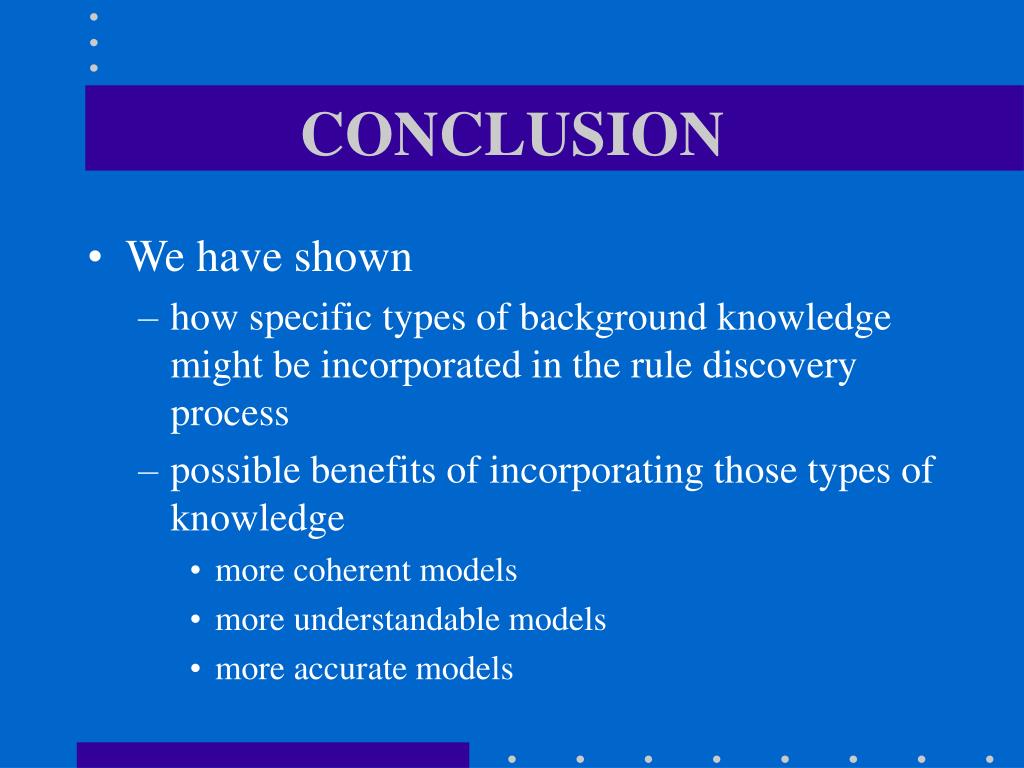 CONCLUSION

• We have shown
– how specific types of background knowledge might be incorporated in the rule discovery process
– possible benefits of incorporating those types of knowledge
• more coherent models
• more understandable models
• more accurate models